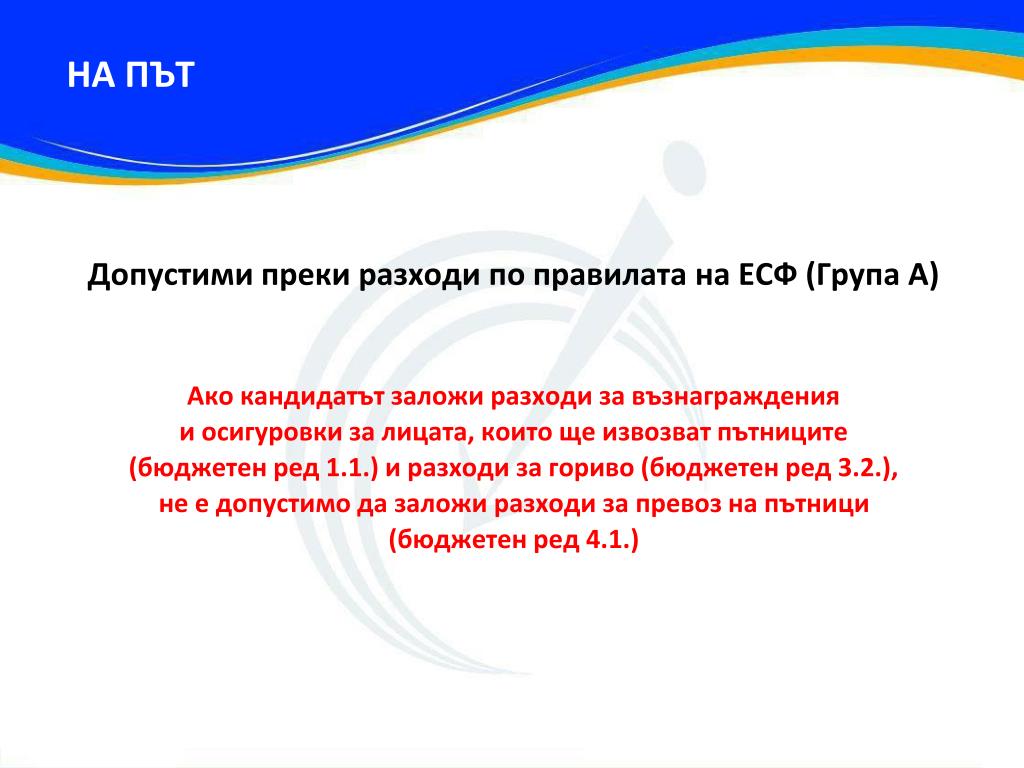 НА ПЪТ

Допустими преки разходи по правилата на ЕСФ (Група А)

Ако кандидатът заложи разходи за възнаграждения и осигуровки за лицата, които ще извозват пътниците (бюджетен ред 1.1.) и разходи за гориво (бюджетен ред 3.2.), не е допустимо да заложи разходи за превоз на пътници (бюджетен ред 4.1.)